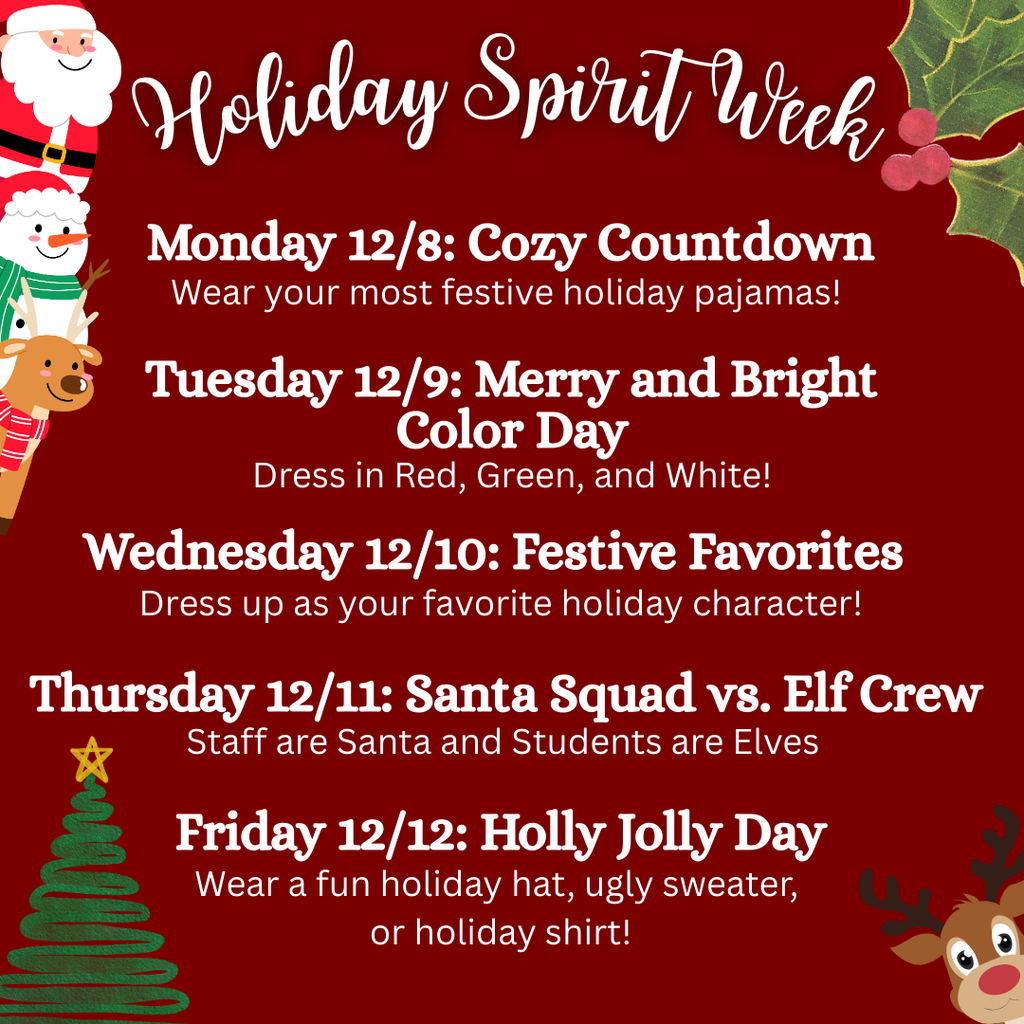 Holiday Spirit Week

Monday 12/8: Cozy Countdown
Wear your most festive holiday pajamas!

Tuesday 12/9: Merry and Bright Color Day
Dress in Red, Green, and White!

Wednesday 12/10: Festive Favorites
Dress up as your favorite holiday character!

Thursday 12/11: Santa Squad vs. Elf Crew
Staff are Santa and Students are Elves

Friday 12/12: Holly Jolly Day
Wear a fun holiday hat, ugly sweater, or holiday shirt!